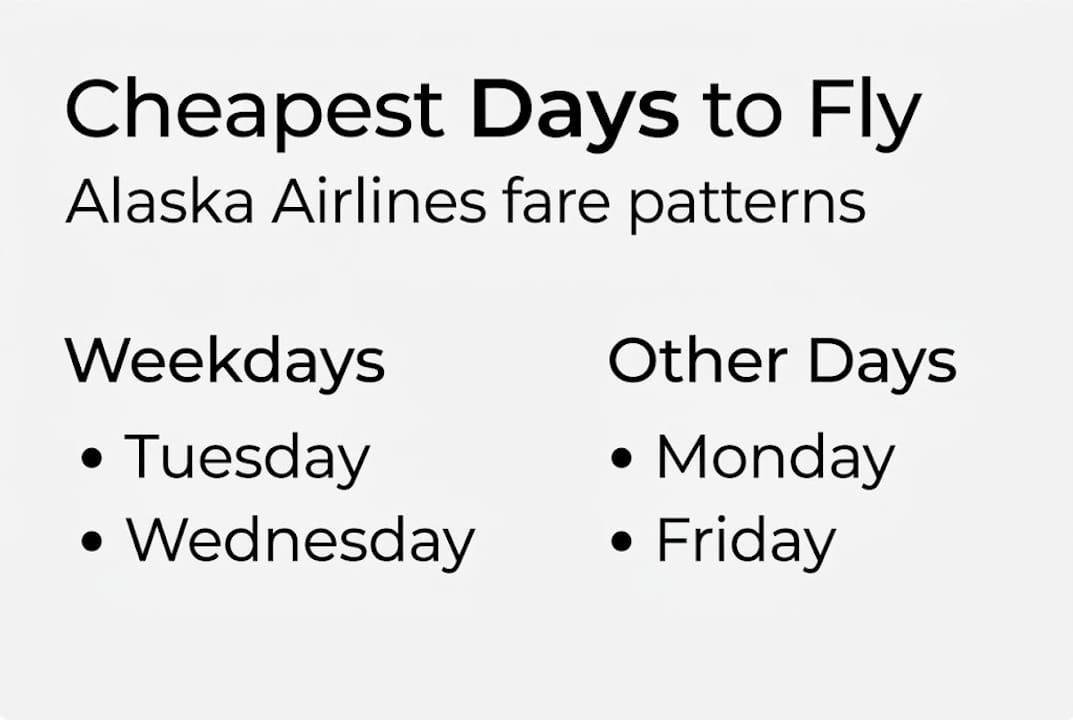 Cheapest Days to Fly
Alaska Airlines fare patterns

Weekdays
• Tuesday
• Wednesday

Other Days
• Monday
• Friday